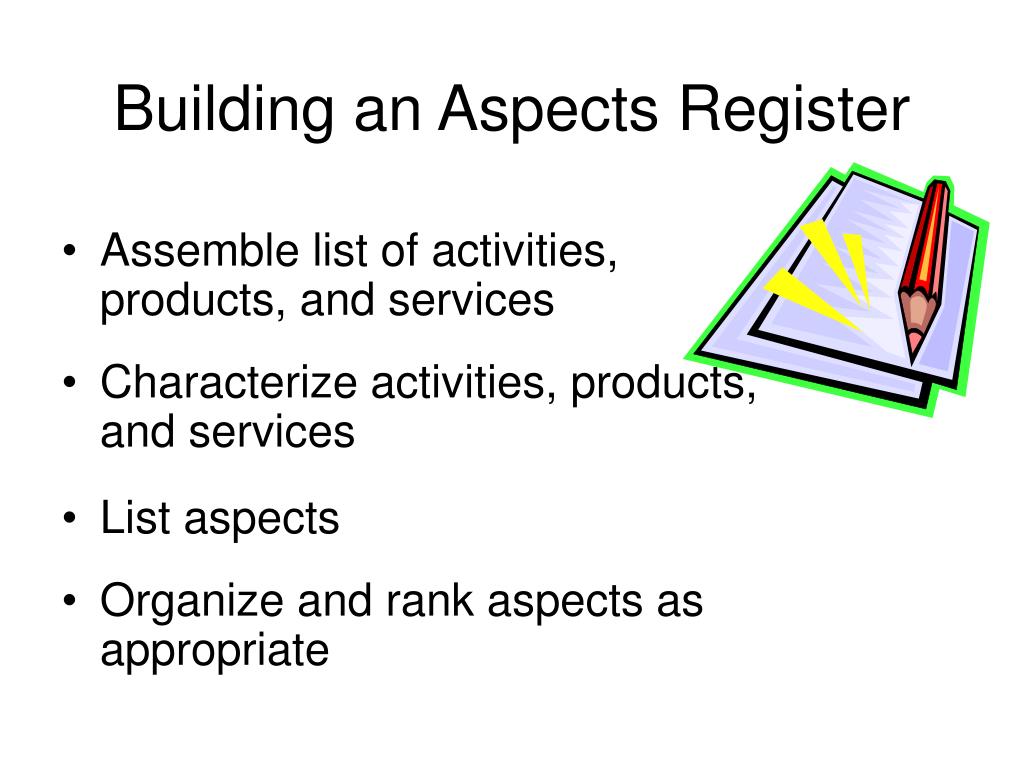 Building an Aspects Register

• Assemble list of activities, products, and services
• Characterize activities, products, and services
• List aspects
• Organize and rank aspects as appropriate